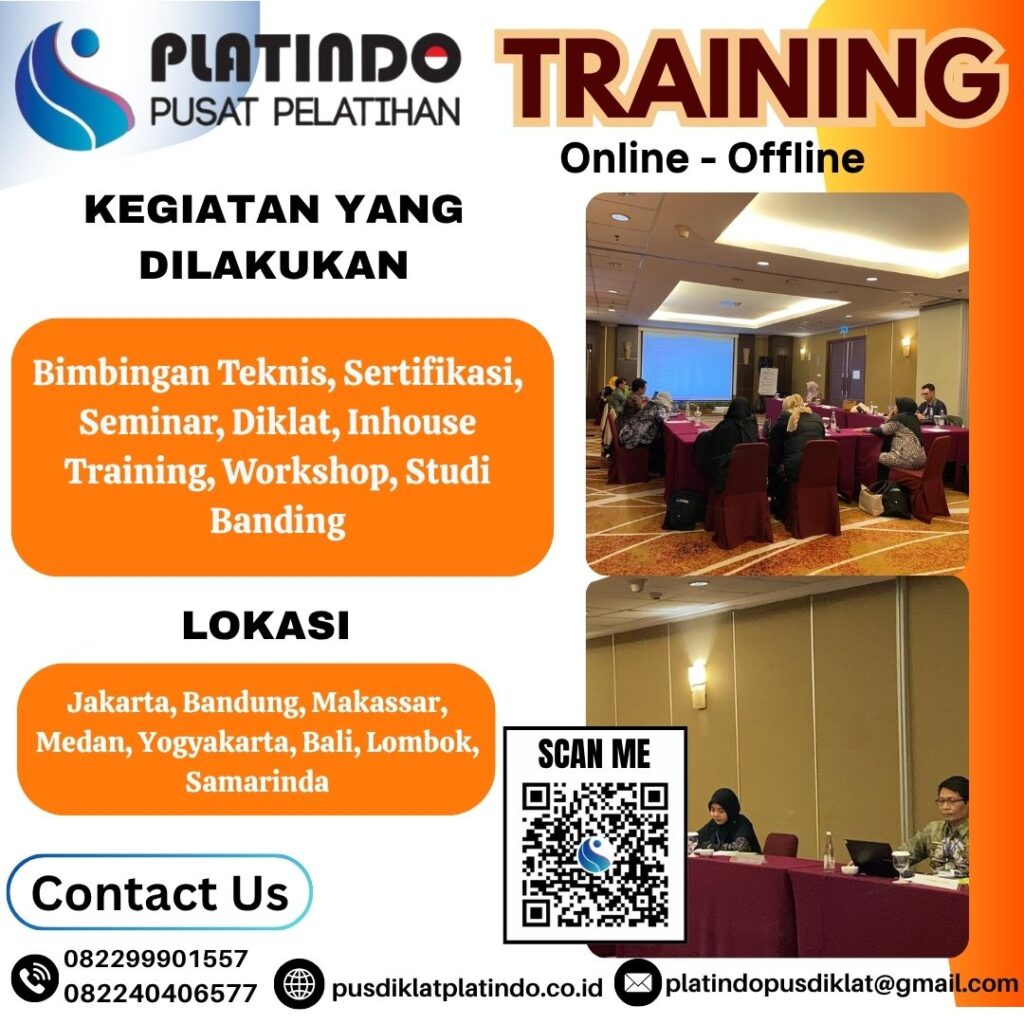 PLATINDO
PUSAT PELATIHAN

TRAINING
Online - Offline

KEGIATAN YANG DILAKUKAN

Bimbingan Teknis, Sertifikasi, Seminar, Diklat, Inhouse Training, Workshop, Studi Banding

LOKASI

Jakarta, Bandung, Makassar, Medan, Yogyakarta, Bali, Lombok, Samarinda

SCAN ME

Contact Us

082299901557
082240406577

pusdiklatplatindo.co.id

platindopusdiklat@gmail.com